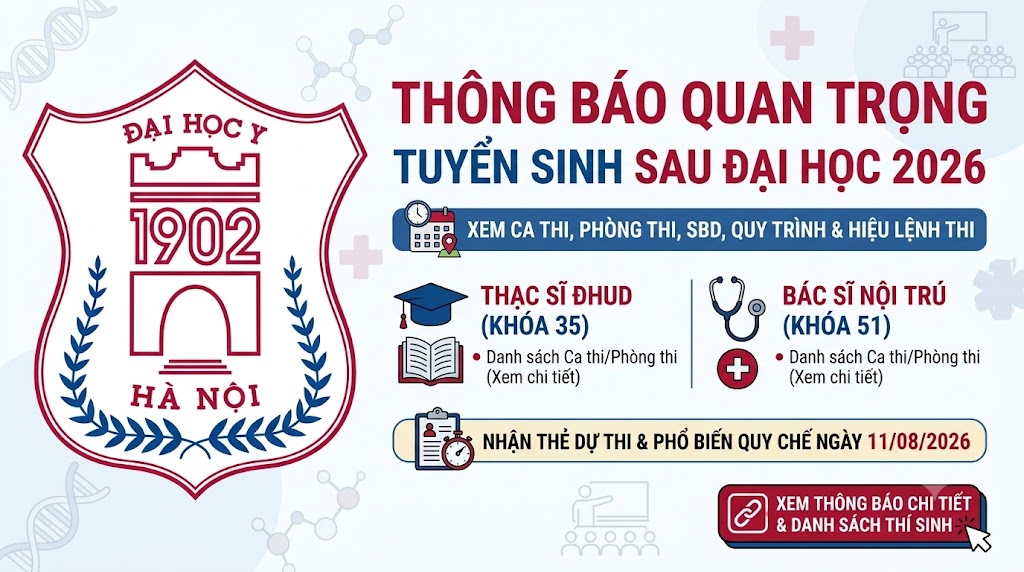 ĐẠI HỌC Y
1902
HÀ NỘI

THÔNG BÁO QUAN TRỌNG
TUYỂN SINH SAU ĐẠI HỌC 2026

XEM CA THI, PHÒNG THI, SBD, QUY TRÌNH & HIỆU LỆNH THI

THẠC SĨ ĐHUD
(KHÓA 35)
• Danh sách Ca thi/Phòng thi (Xem chi tiết)

BÁC SĨ NỘI TRÚ
(KHÓA 51)
• Danh sách Ca thi/Phòng thi (Xem chi tiết)

NHẬN THẺ DỰ THI & PHỔ BIẾN QUY CHẾ NGÀY 11/08/2026

XEM THÔNG BÁO CHI TIẾT & DANH SÁCH THÍ SINH